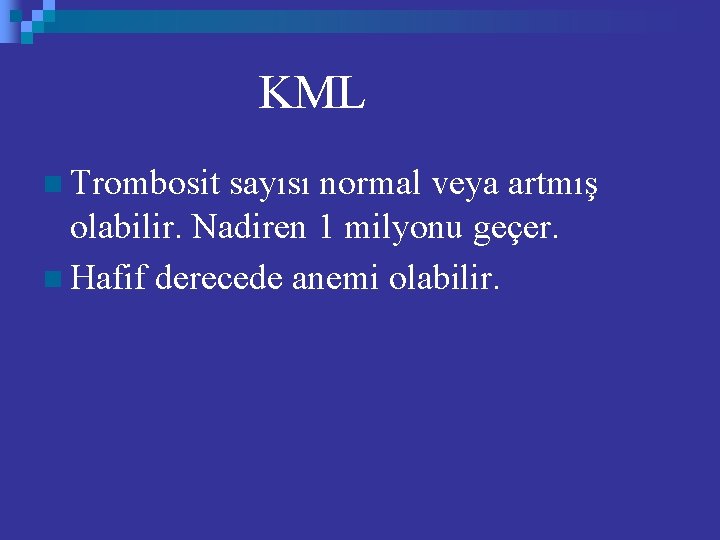 KML

Trombosit sayısı normal veya artmış olabilir. Nadiren 1 milyonu geçer.

Hafif derecede anemi olabilir.